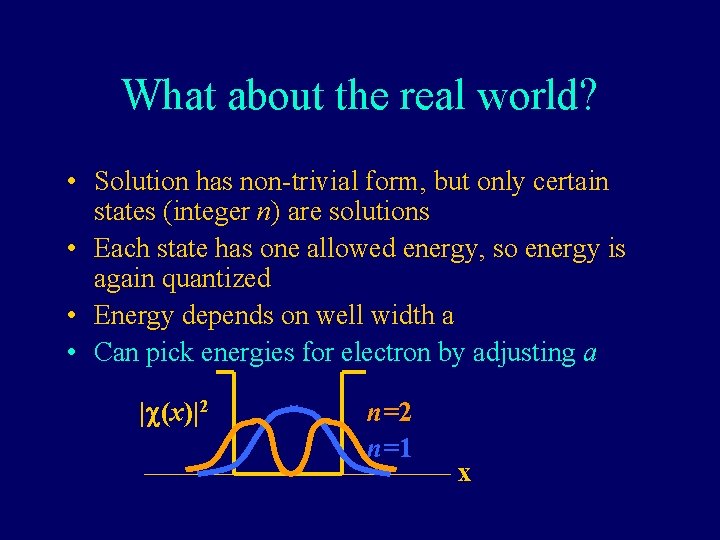 What about the real world?

• Solution has non-trivial form, but only certain states (integer $n$) are solutions
• Each state has one allowed energy, so energy is again quantized
• Energy depends on well width a
• Can pick energies for electron by adjusting $a$

$|\chi(x)|^2$

$n=2$

$n=1$

x